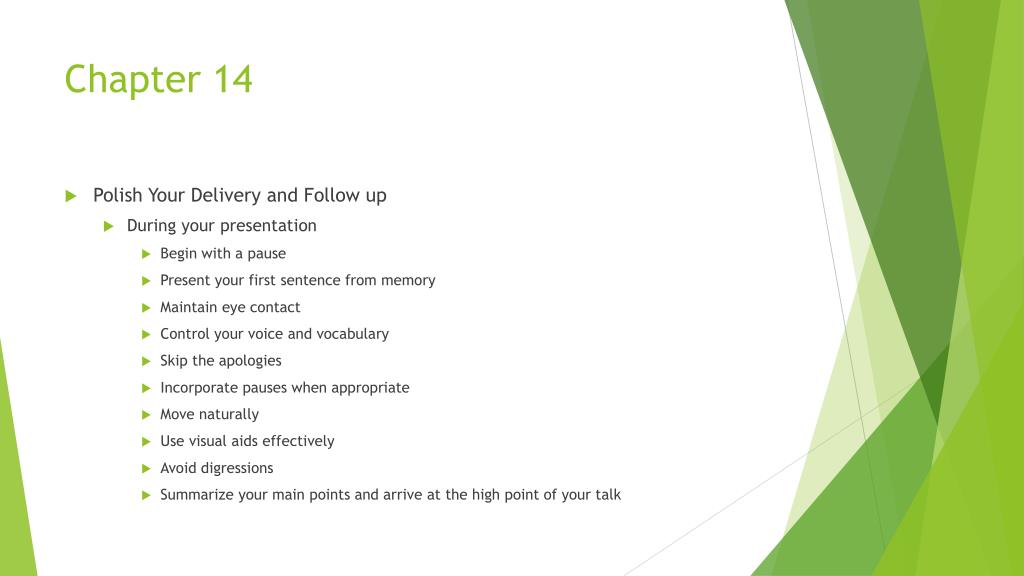 Chapter 14

Polish Your Delivery and Follow up

During your presentation

Begin with a pause

Present your first sentence from memory

Maintain eye contact

Control your voice and vocabulary

Skip the apologies

Incorporate pauses when appropriate

Move naturally

Use visual aids effectively

Avoid digressions

Summarize your main points and arrive at the high point of your talk